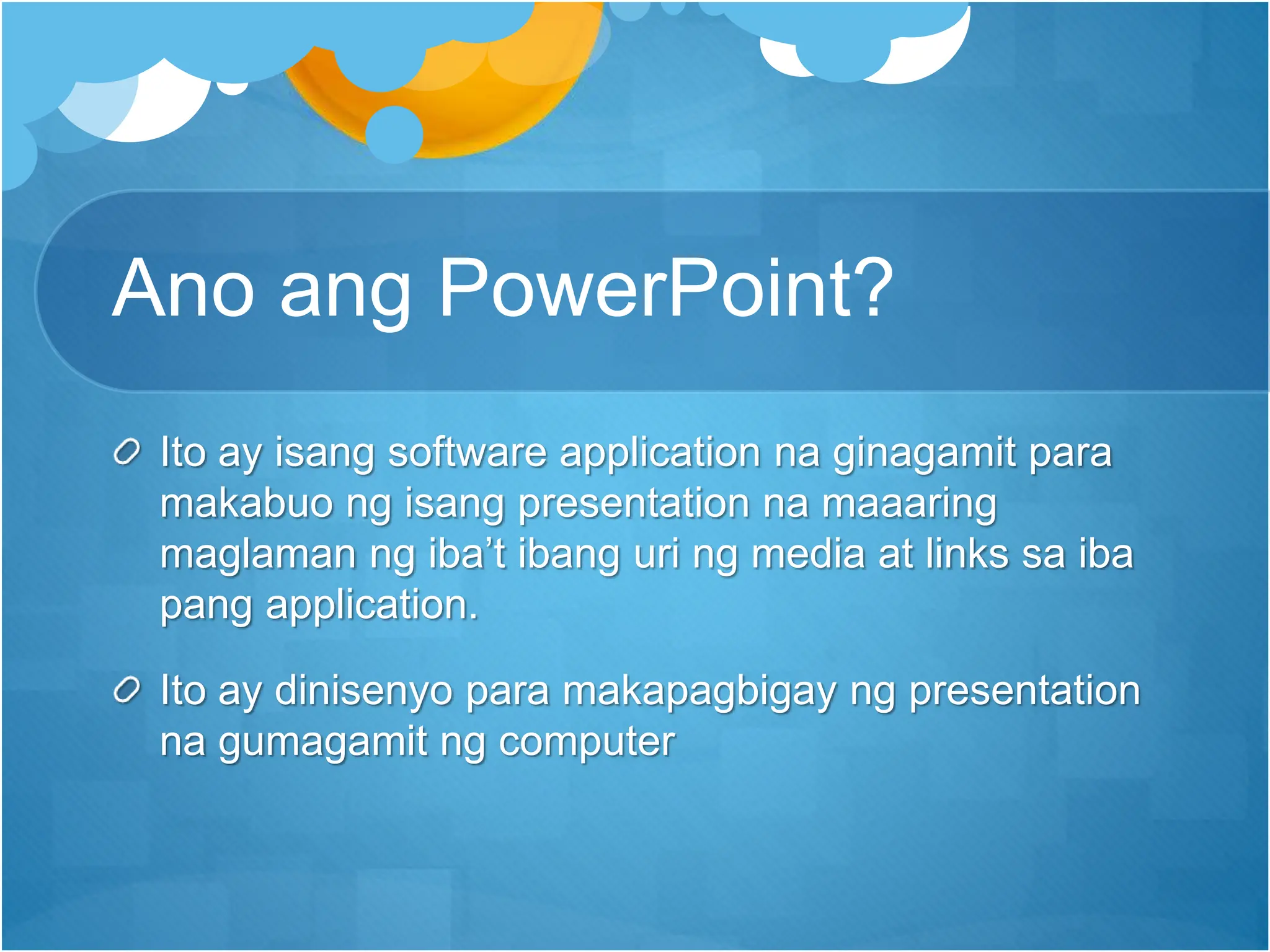 Ano ang PowerPoint?

Ito ay isang software application na ginagamit para makabuo ng isang presentation na maaaring maglaman ng iba’t ibang uri ng media at links sa iba pang application.

Ito ay dinisenyo para makapagbigay ng presentation na gumagamit ng computer